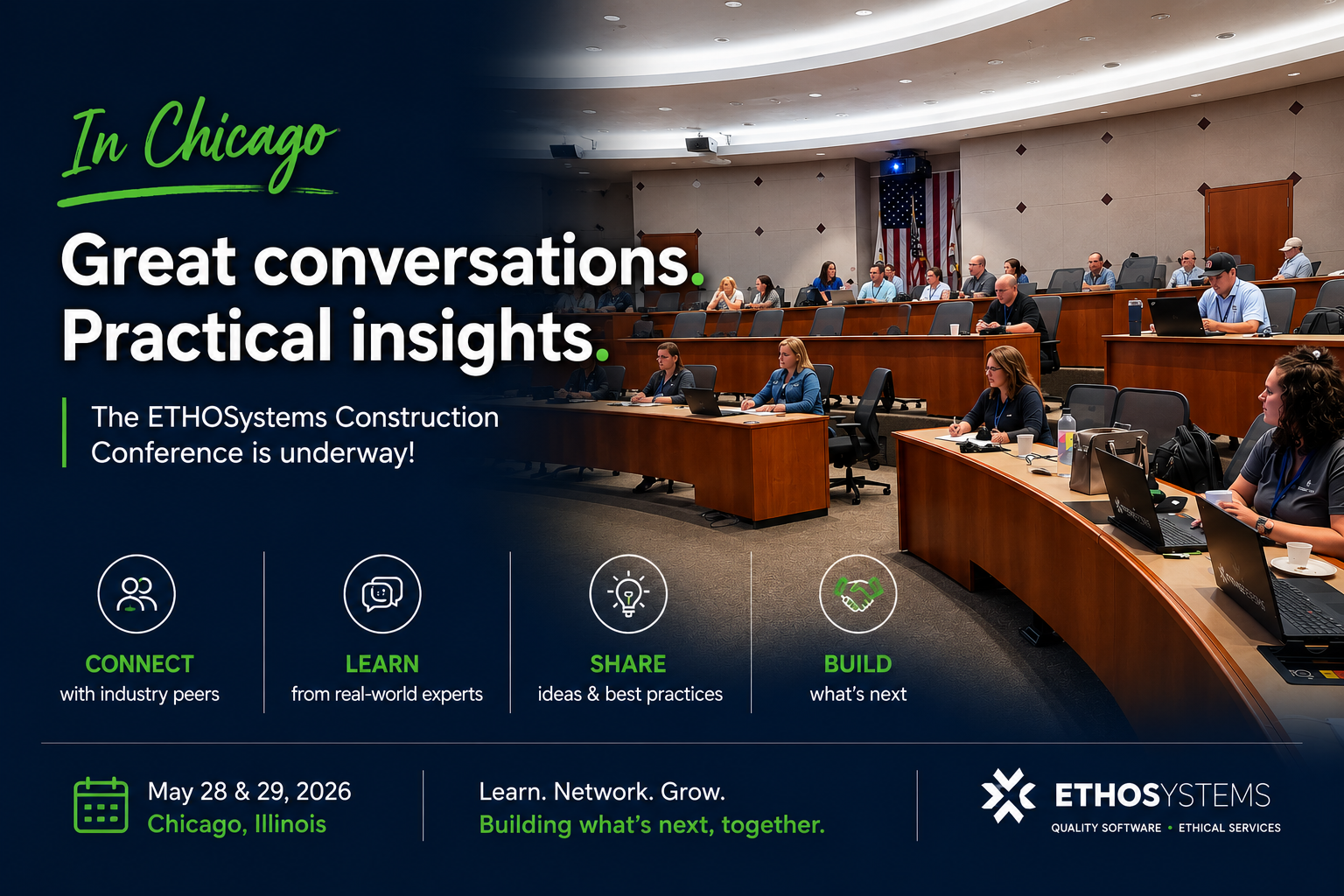 In Chicago

Great conversations. Practical insights.

The ETHOSystems Construction Conference is underway!

CONNECT
with industry peers

LEARN
from real-world experts

SHARE
ideas & best practices

BUILD
what's next

May 28 & 29, 2026
Chicago, Illinois

Learn. Network. Grow.
Building what's next, together.

ETHOSYSTEMS
QUALITY SOFTWARE • ETHICAL SERVICES